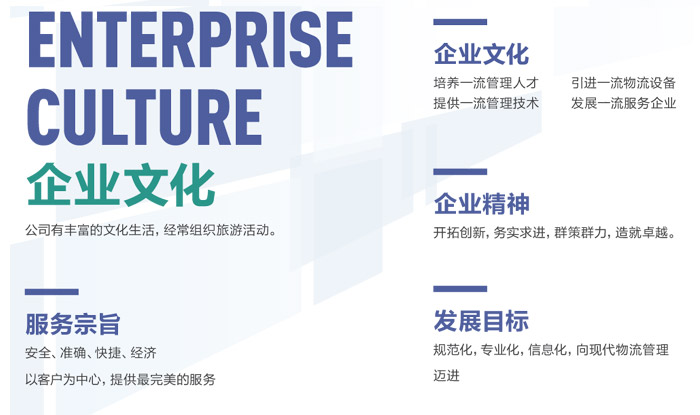 ENTERPRISE CULTURE

企业文化

公司有丰富的文化生活，经常组织旅游活动。

服务宗旨

安全、准确、快捷、经济

以客户为中心，提供最完美的服务

企业文化

培养一流管理人才　引进一流物流设备

提供一流管理技术　发展一流服务企业

企业精神

开拓创新，务实求进，群策群力，造就卓越。

发展目标

规范化，专业化，信息化，向现代物流管理迈进